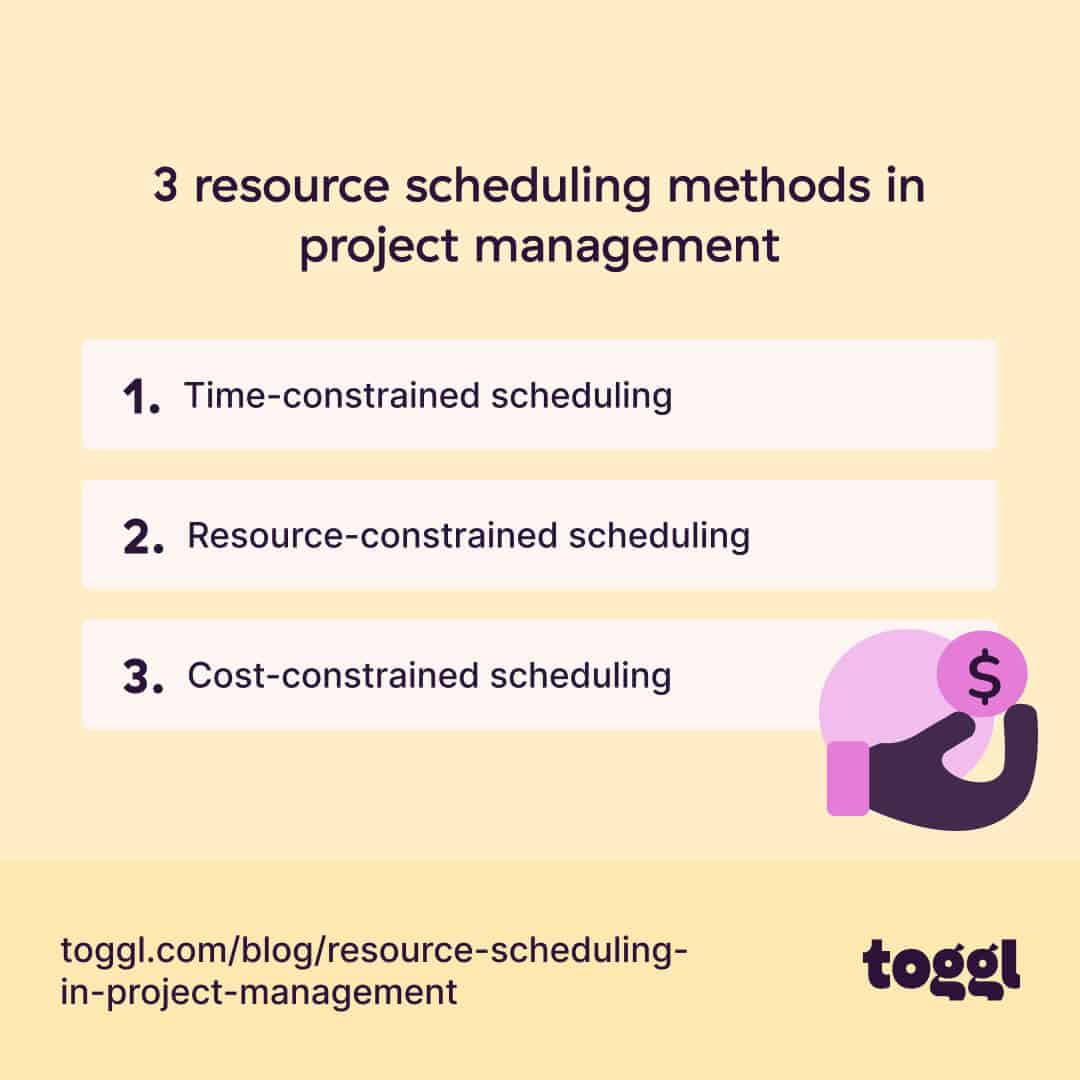 3 resource scheduling methods in project management

1. Time-constrained scheduling

2. Resource-constrained scheduling

3. Cost-constrained scheduling

$

toggl.com/blog/resource-scheduling-in-project-management

toggl